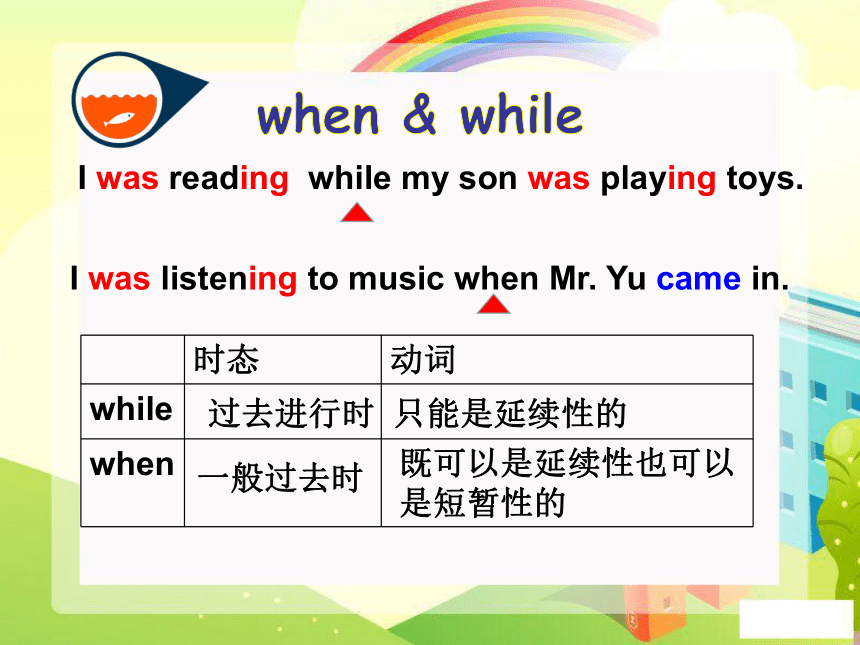 when & while

I was reading while my son was playing toys.

I was listening to music when Mr. Yu came in.

| | 时态 | 动词 |
|---|---|---|
| while | 过去进行时 | 只能是延续性的 |
| when | 一般过去时 | 既可以是延续性也可以是短暂性的 |